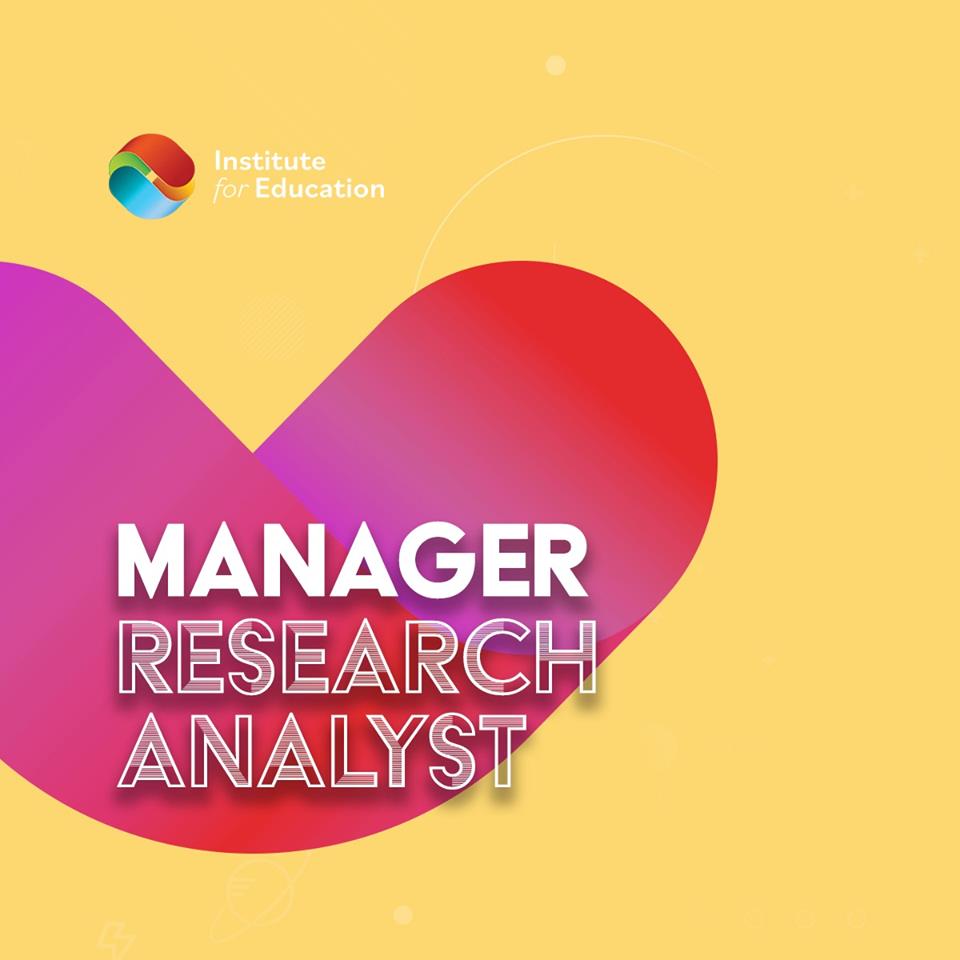 Institute
for Education

MANAGER
RESEARCH
ANALYST